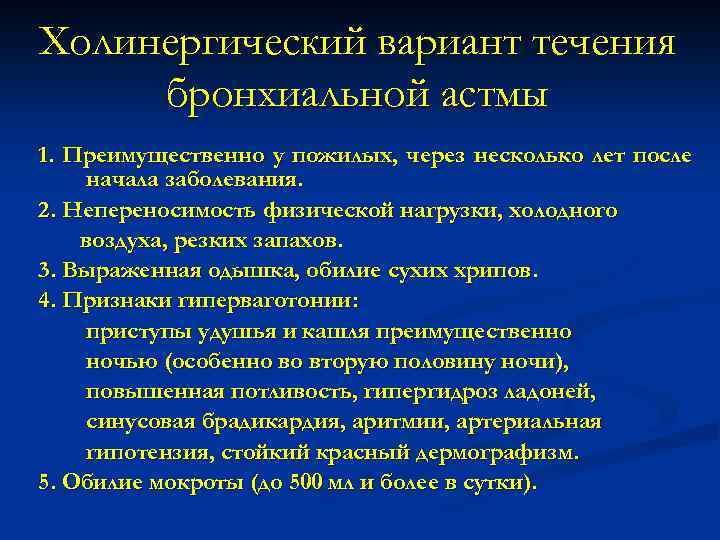 Холинергический вариант течения бронхиальной астмы

1. Преимущественно у пожилых, через несколько лет после начала заболевания.

2. Непереносимость физической нагрузки, холодного воздуха, резких запахов.

3. Выраженная одышка, обилие сухих хрипов.

4. Признаки гиперваготонии:
приступы удушья и кашля преимущественно ночью (особенно во вторую половину ночи), повышенная потливость, гипергидроз ладоней, синусовая брадикардия, аритмии, артериальная гипотензия, стойкий красный дермографизм.

5. Обилие мокроты (до 500 мл и более в сутки).